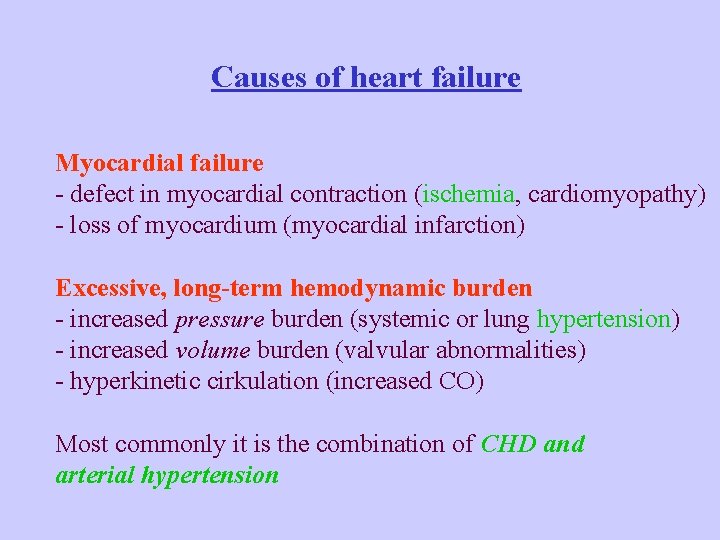 Causes of heart failure

Myocardial failure
- defect in myocardial contraction (ischemia, cardiomyopathy)
- loss of myocardium (myocardial infarction)

Excessive, long-term hemodynamic burden
- increased pressure burden (systemic or lung hypertension)
- increased volume burden (valvular abnormalities)
- hyperkinetic cirkulation (increased CO)

Most commonly it is the combination of CHD and arterial hypertension